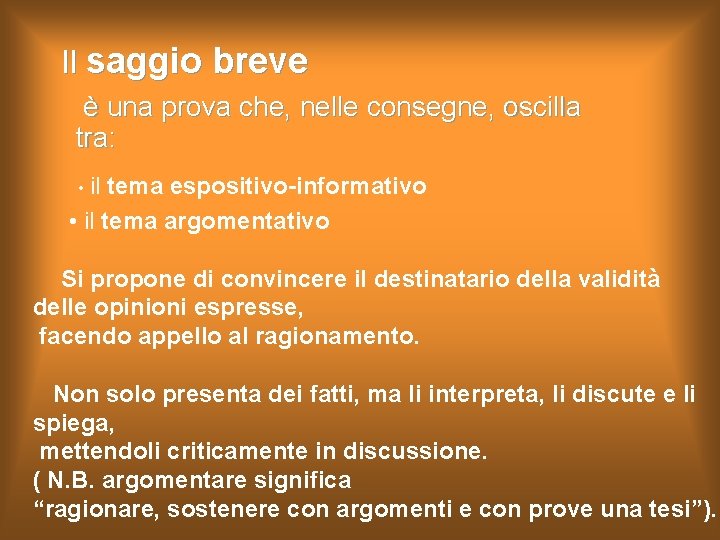 Il saggio breve

è una prova che, nelle consegne, oscilla tra:

• il tema espositivo-informativo
• il tema argomentativo

Si propone di convincere il destinatario della validità delle opinioni espresse, facendo appello al ragionamento.

Non solo presenta dei fatti, ma li interpreta, li discute e li spiega, mettendoli criticamente in discussione.
( N.B. argomentare significa
“ragionare, sostenere con argomenti e con prove una tesi”).